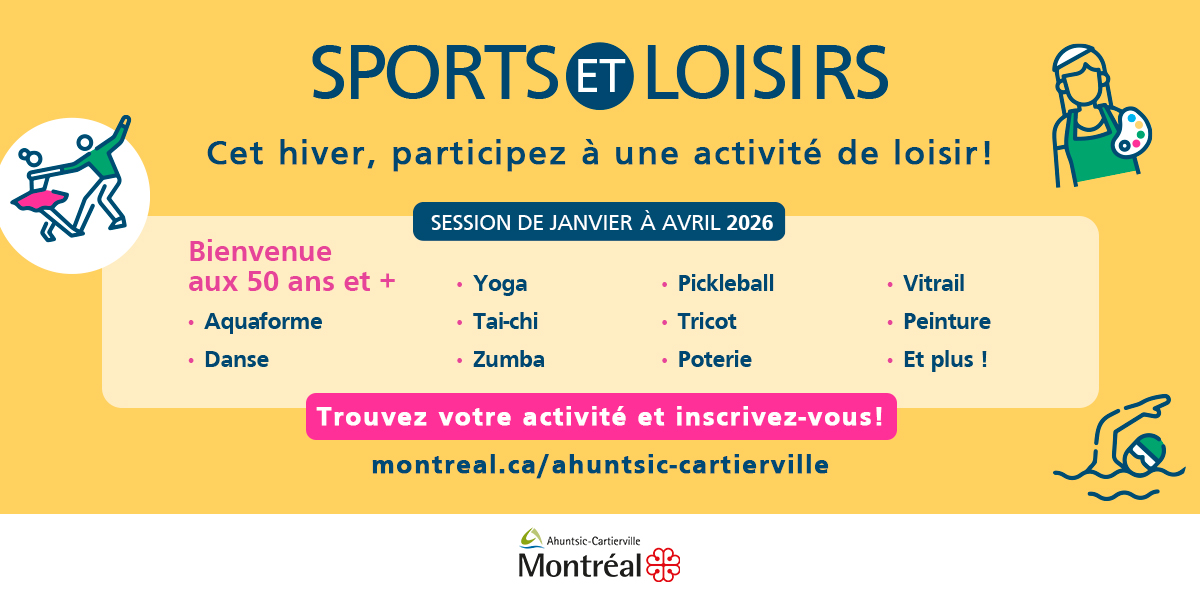 SPORTS ET LOISIRS

Cet hiver, participez à une activité de loisir!

SESSION DE JANVIER À AVRIL 2026

Bienvenue aux 50 ans et +

• Aquaforme
• Danse

• Yoga
• Tai-chi
• Zumba

• Pickleball
• Tricot
• Poterie

• Vitrail
• Peinture
• Et plus !

Trouvez votre activité et inscrivez-vous!

montreal.ca/ahuntsic-cartierville

Ahuntsic-Cartierville
Montréal